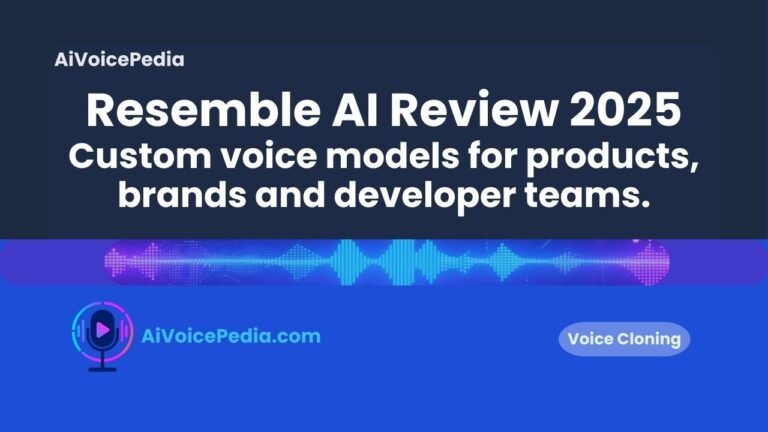 AiVoicePedia

Resemble AI Review 2025
Custom voice models for products, brands and developer teams.

AiVoicePedia.com

Voice Cloning